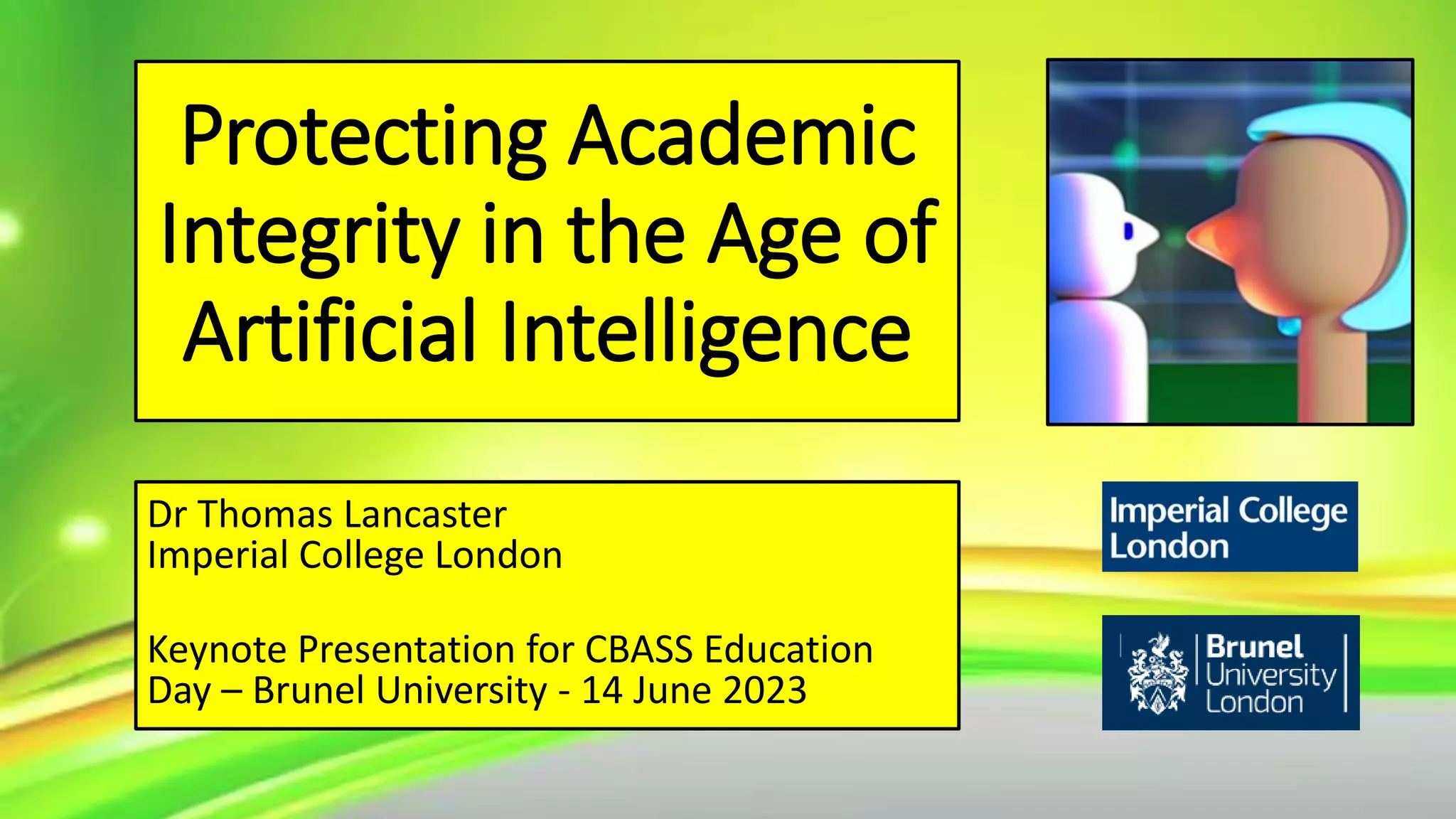 Protecting Academic Integrity in the Age of Artificial Intelligence

Dr Thomas Lancaster
Imperial College London

Keynote Presentation for CBASS Education Day – Brunel University - 14 June 2023

Imperial College London

Brunel University London